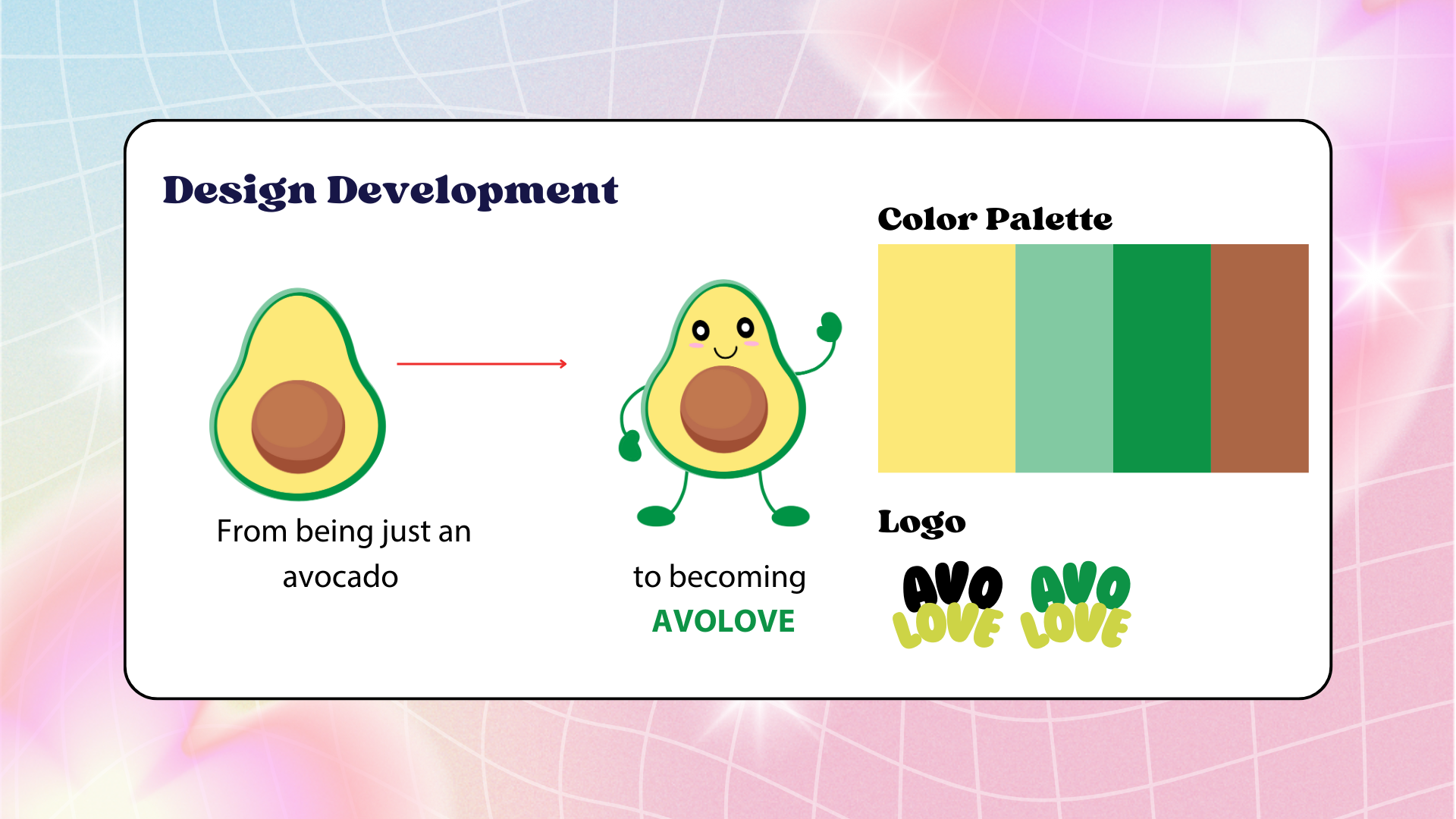 Design Development

From being just an avocado

to becoming
AVOLOVE

Color Palette

Logo

AVO LOVE AVO LOVE